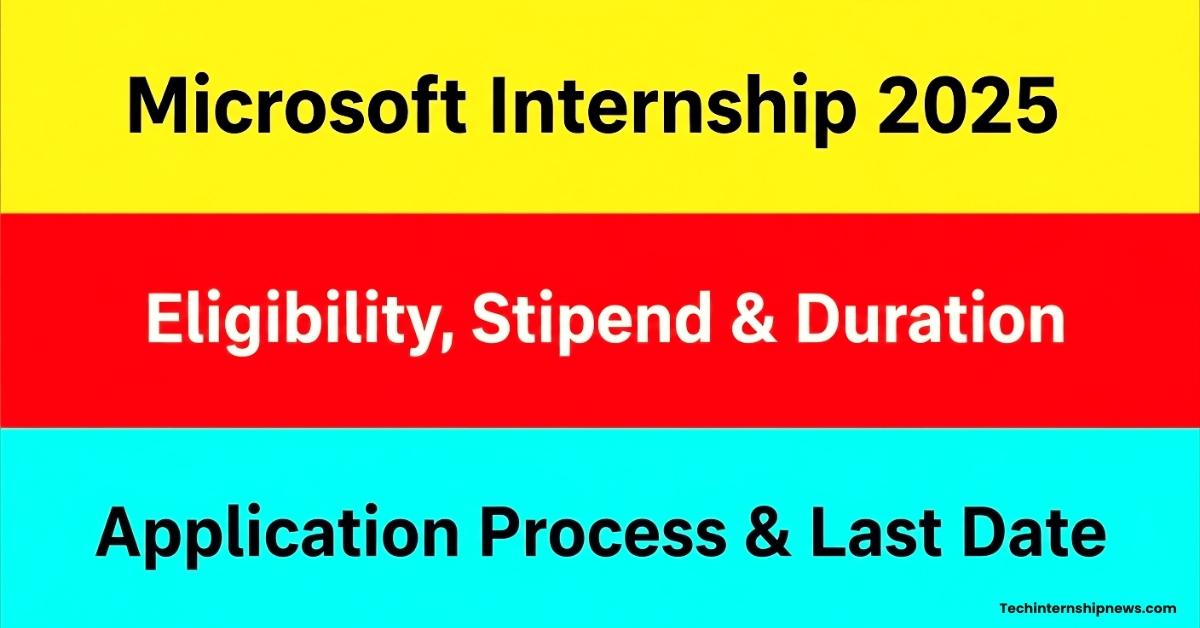 Microsoft Internship 2025

Eligibility, Stipend & Duration

Application Process & Last Date

Techinternshipnews.com